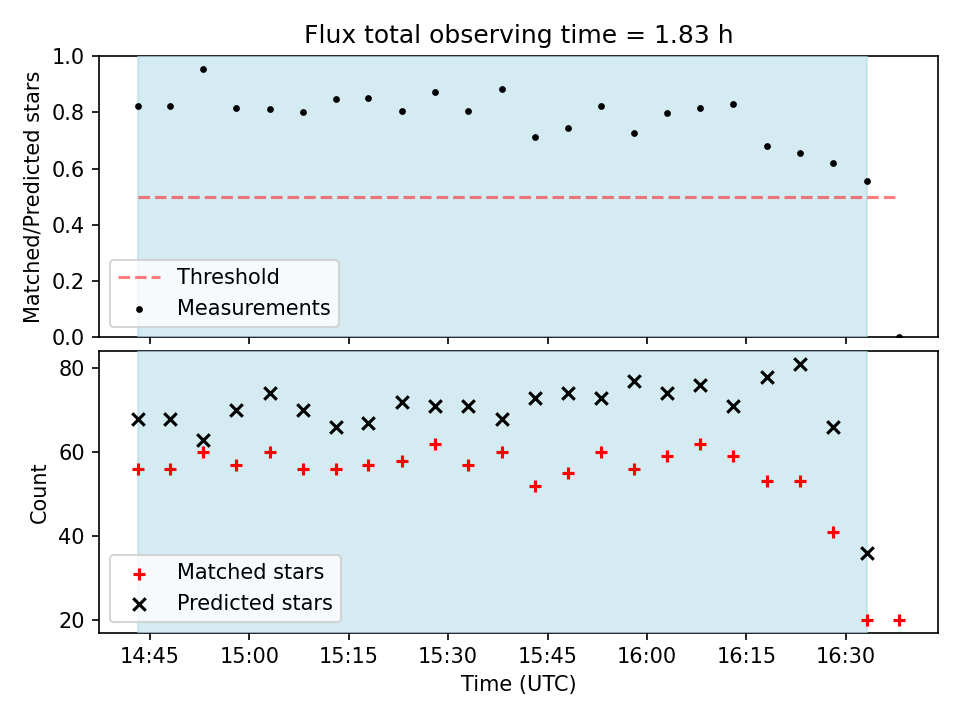 Flux total observing time = 1.83 h

Matched/Predicted stars

1.0
0.8
0.6
0.4
0.2
0.0

Threshold
Measurements

Count

80
60
40
20

Matched stars
Predicted stars

14:45 15:00 15:15 15:30 15:45 16:00 16:15 16:30

Time (UTC)